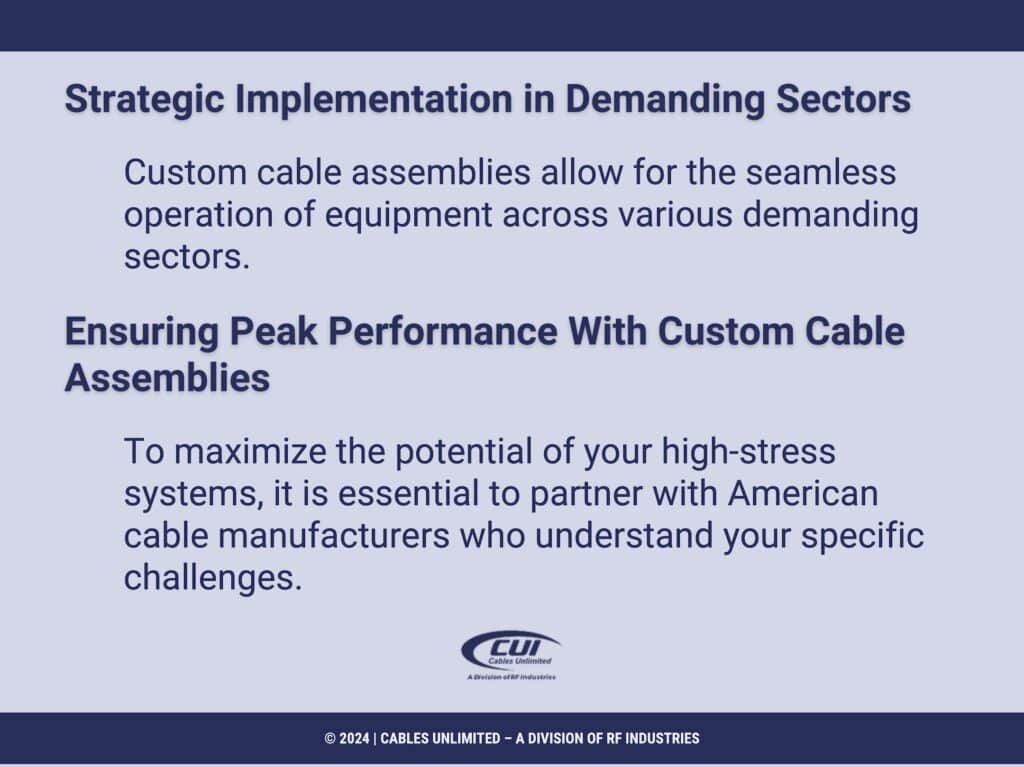 Strategic Implementation in Demanding Sectors

Custom cable assemblies allow for the seamless operation of equipment across various demanding sectors.

Ensuring Peak Performance With Custom Cable Assemblies

To maximize the potential of your high-stress systems, it is essential to partner with American cable manufacturers who understand your specific challenges.

CUI
Cables Unlimited
A Division of RF Industries

© 2024 | CABLES UNLIMITED – A DIVISION OF RF INDUSTRIES